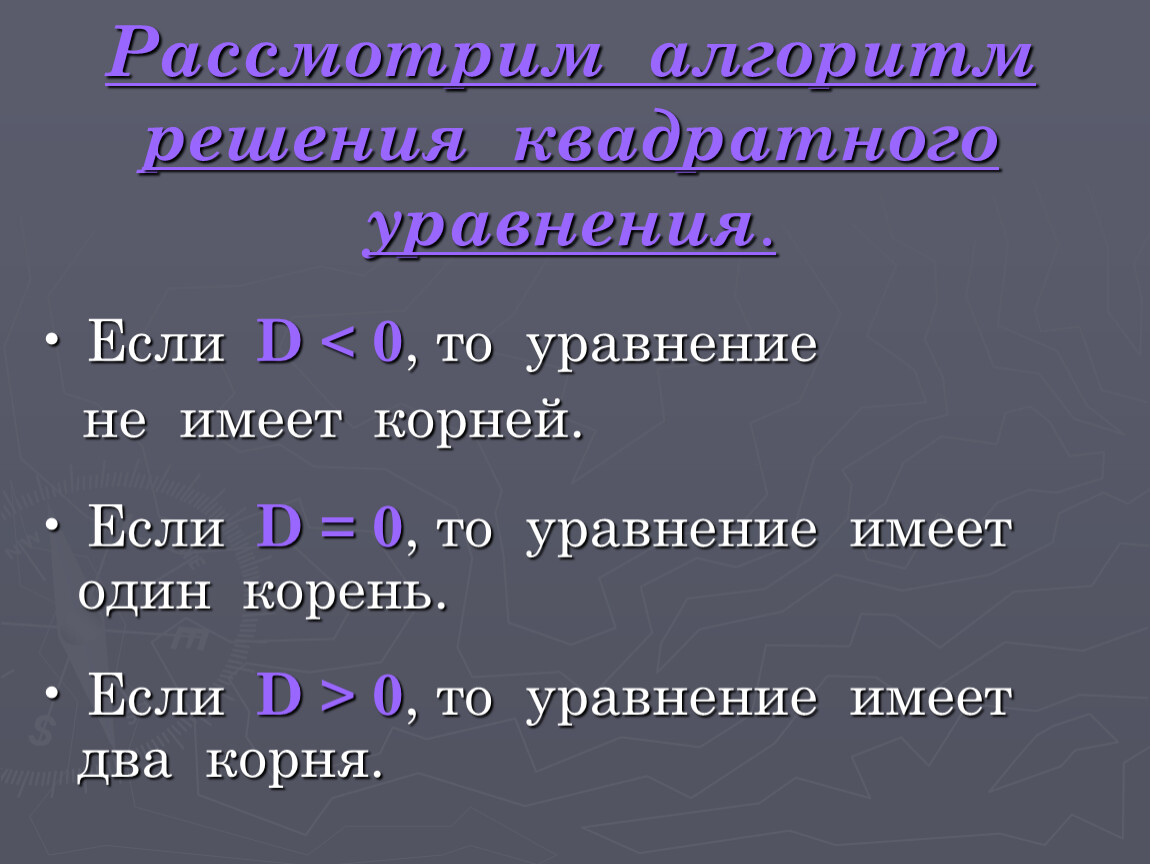 Рассмотрим алгоритм решения квадратного уравнения.

• Если $D < 0$, то уравнение не имеет корней.

• Если $D = 0$, то уравнение имеет один корень.

• Если $D > 0$, то уравнение имеет два корня.